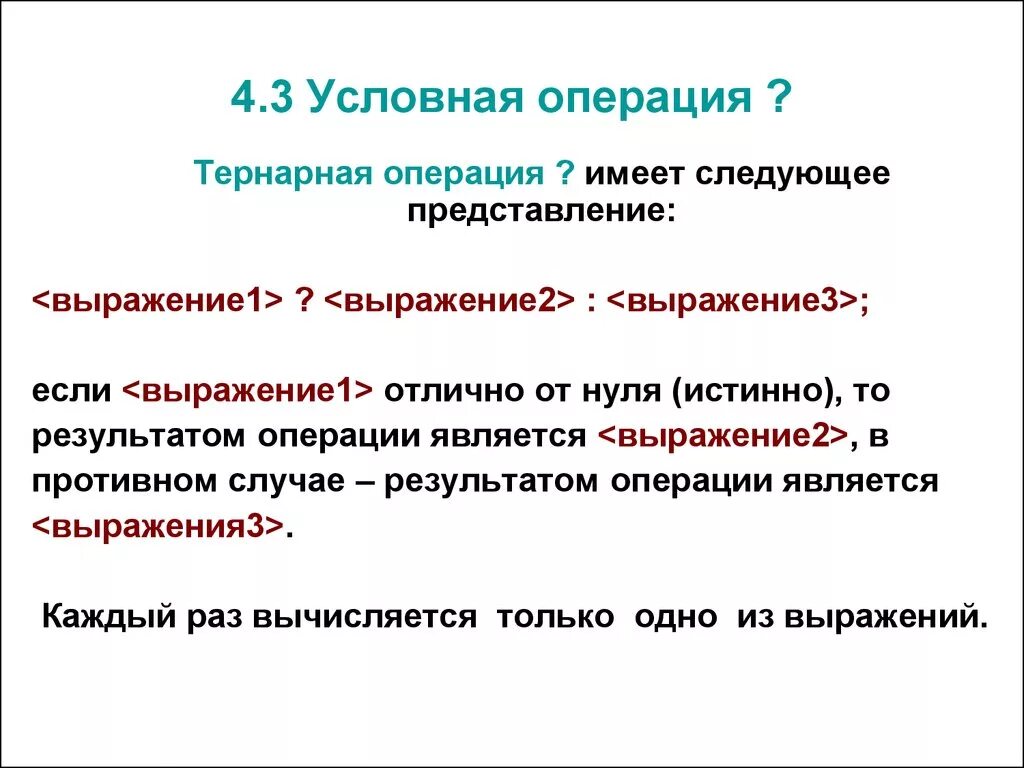 4.3 Условная операция ?

Тернарная операция ? имеет следующее представление:

<выражение1> ? <выражение2> : <выражение3>;

если <выражение1> отлично от нуля (истинно), то результатом операции является <выражение2>, в противном случае – результатом операции является <выражения3>.

Каждый раз вычисляется только одно из выражений.